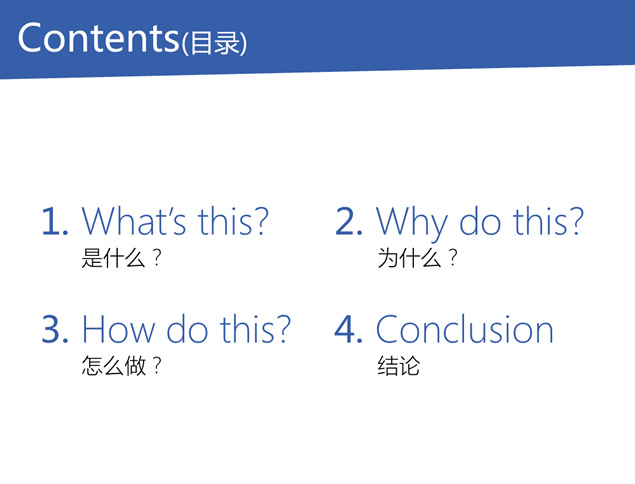 Contents(目录)

1. What's this?
是什么？

2. Why do this?
为什么？

3. How do this?
怎么做？

4. Conclusion
结论